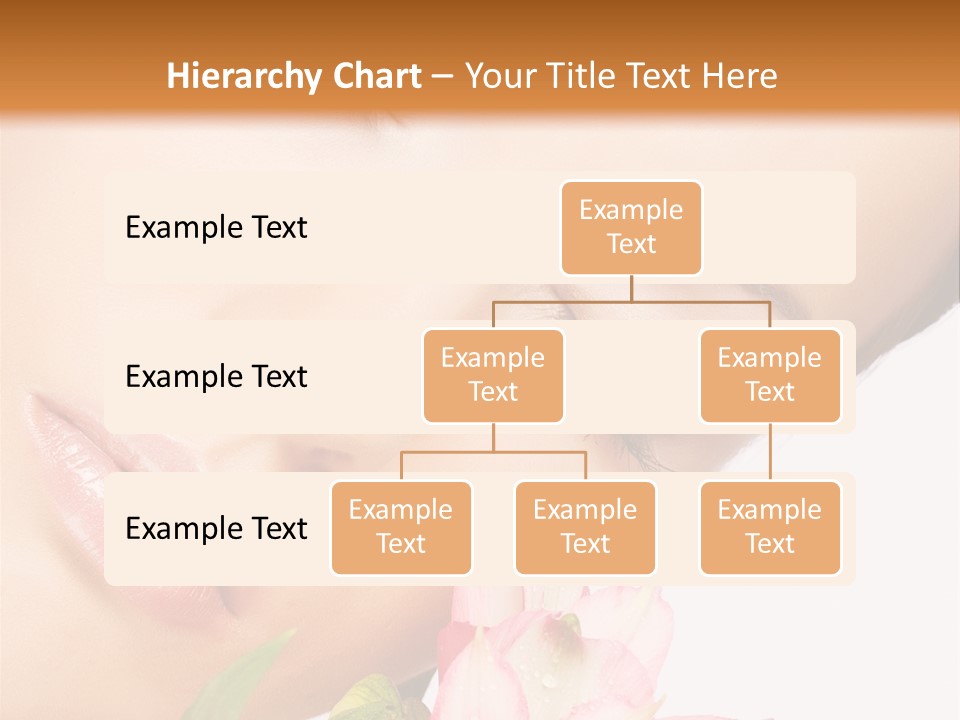 Hierarchy Chart – Your Title Text Here

Example Text

Example Text

Example Text

Example Text

Example Text

Example Text

Example Text

Example Text

Example Text